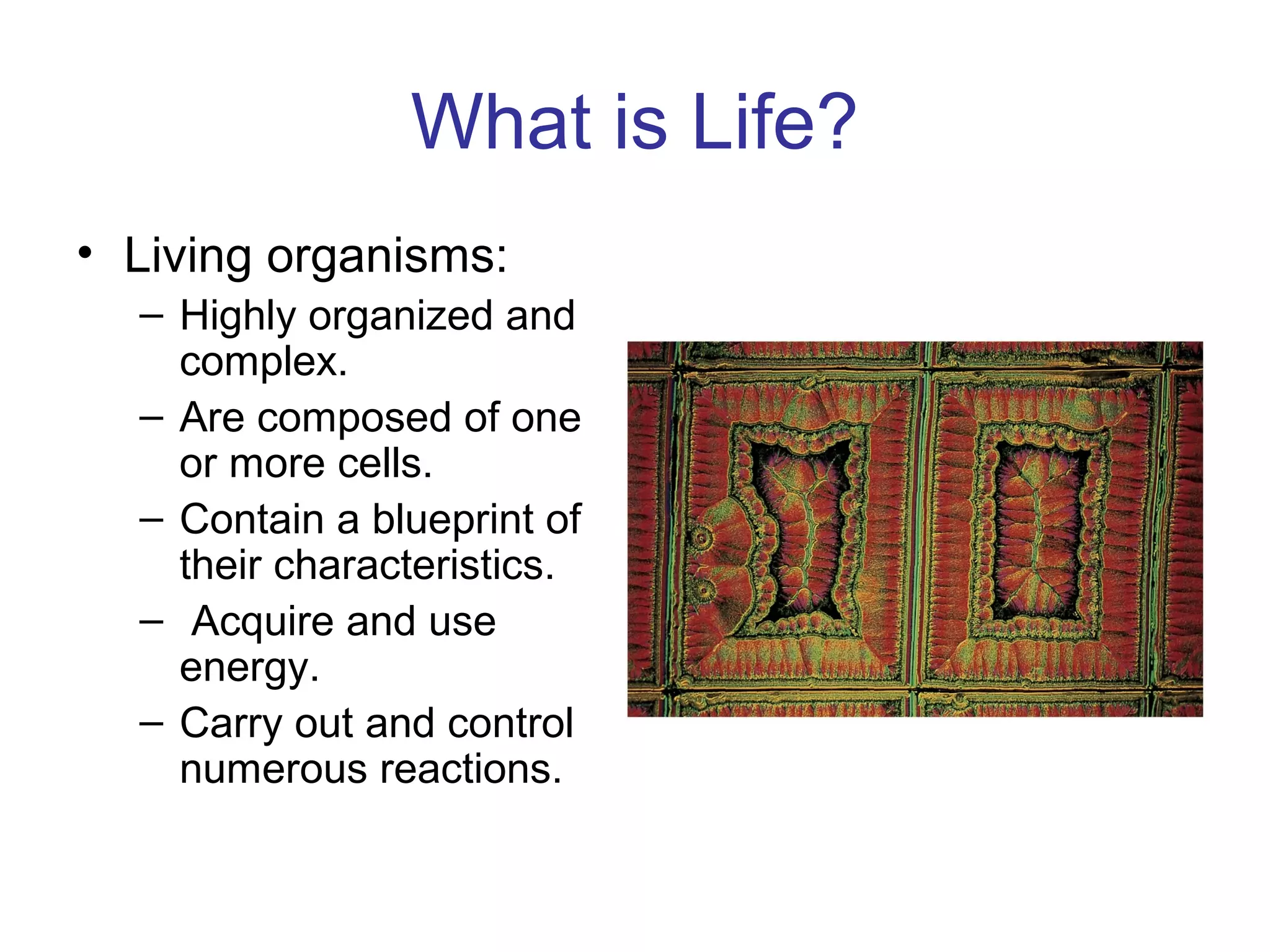 What is Life?

• Living organisms:
– Highly organized and complex.
– Are composed of one or more cells.
– Contain a blueprint of their characteristics.
– Acquire and use energy.
– Carry out and control numerous reactions.